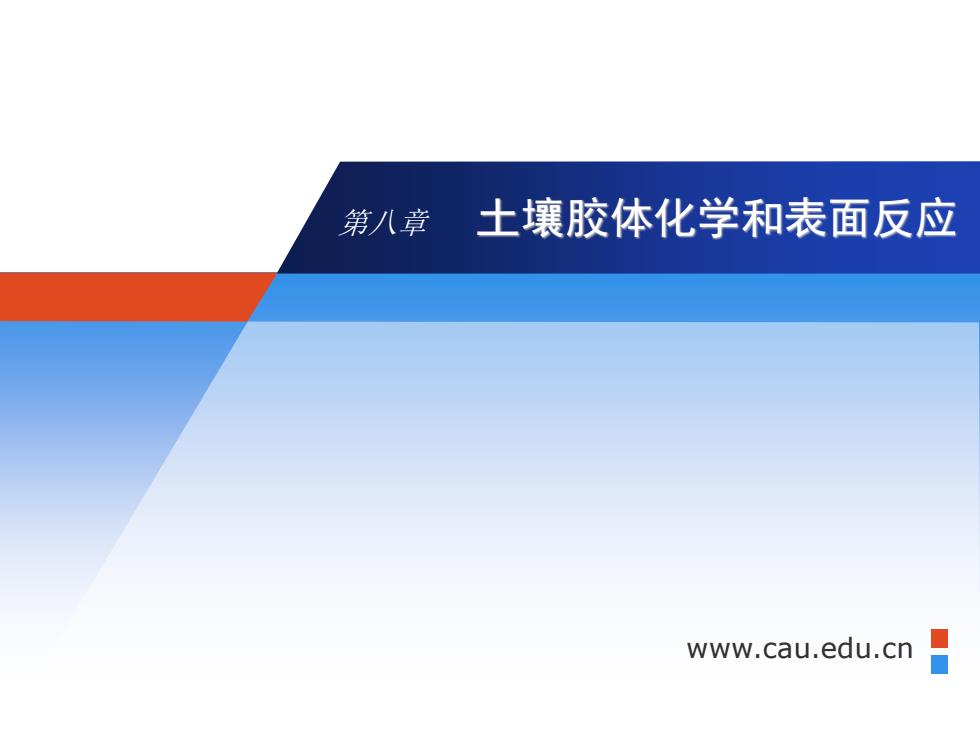 第八章　土壤胶体化学和表面反应

www.cau.edu.cn